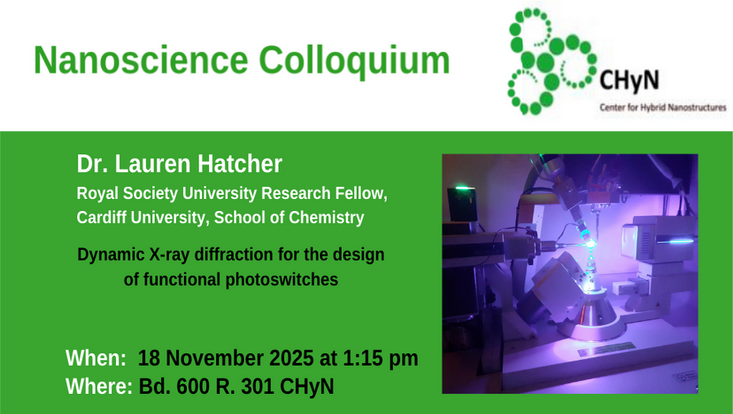 Nanoscience Colloquium

CHyN
Center for Hybrid Nanostructures

Dr. Lauren Hatcher
Royal Society University Research Fellow, Cardiff University, School of Chemistry

Dynamic X-ray diffraction for the design of functional photoswitches

When: 18 November 2025 at 1:15 pm
Where: Bd. 600 R. 301 CHyN